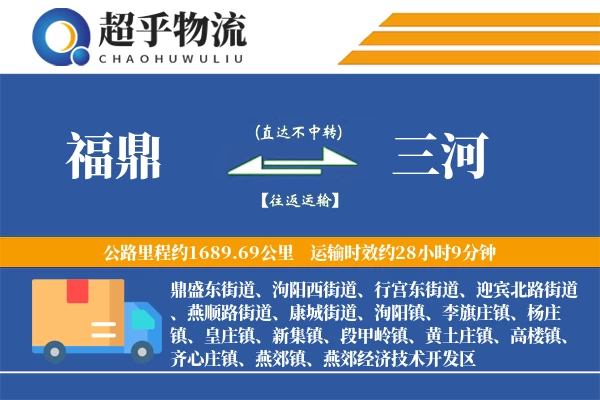 超乎物流
CHAOHUWULIU

福鼎
(直达不中转)
【往返运输】
三河

公路里程约1689.69公里　运输时效约28小时9分钟

鼎盛东街道、泃阳西街道、行宫东街道、迎宾北路街道、燕顺路街道、康城街道、泃阳镇、李旗庄镇、杨庄镇、皇庄镇、新集镇、段甲岭镇、黄土庄镇、高楼镇、齐心庄镇、燕郊镇、燕郊经济技术开发区